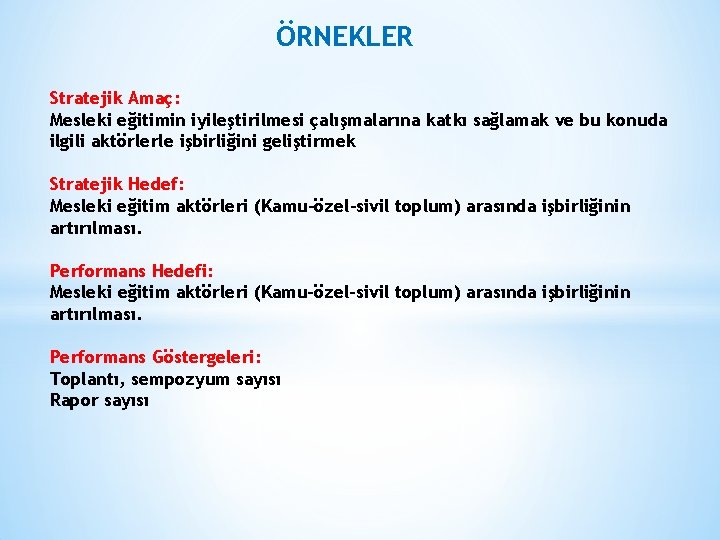 ÖRNEKLER

Stratejik Amaç:
Mesleki eğitimin iyileştirilmesi çalışmalarına katkı sağlamak ve bu konuda ilgili aktörlerle işbirliğini geliştirmek

Stratejik Hedef:
Mesleki eğitim aktörleri (Kamu-özel-sivil toplum) arasında işbirliğinin artırılması.

Performans Hedefi:
Mesleki eğitim aktörleri (Kamu-özel-sivil toplum) arasında işbirliğinin artırılması.

Performans Göstergeleri:
Toplantı, sempozyum sayısı
Rapor sayısı